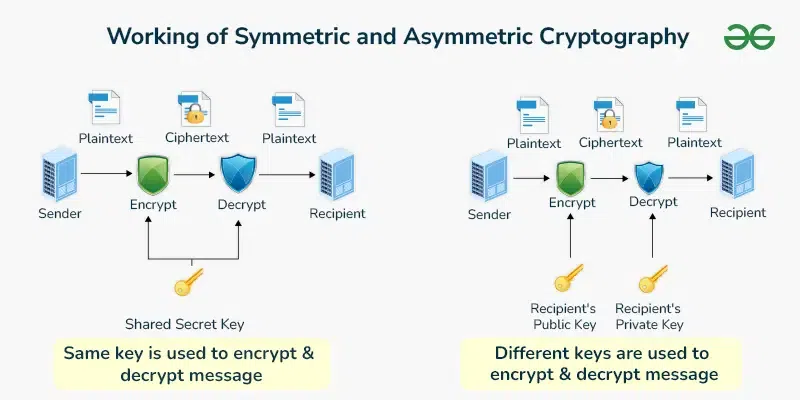 Working of Symmetric and Asymmetric Cryptography

Plaintext
Ciphertext
Plaintext
Sender
Encrypt
Decrypt
Recipient
Shared Secret Key
Same key is used to encrypt & decrypt message

Plaintext
Ciphertext
Plaintext
Sender
Encrypt
Decrypt
Recipient
Recipient's Public Key
Recipient's Private Key
Different keys are used to encrypt & decrypt message